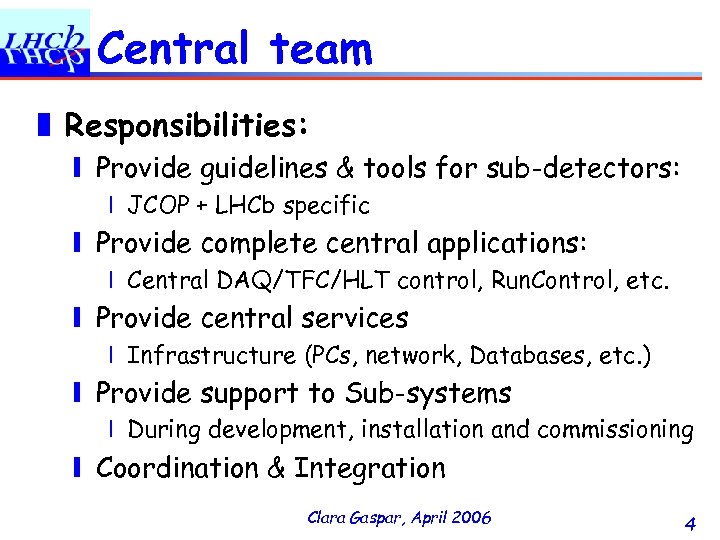 LHCb Central team

Responsibilities:

Provide guidelines & tools for sub-detectors:

JCOP + LHCb specific

Provide complete central applications:

Central DAQ/TFC/HLT control, RunControl, etc.

Provide central services

Infrastructure (PCs, network, Databases, etc.)

Provide support to Sub-systems

During development, installation and commissioning

Coordination & Integration

Clara Gaspar, April 2006

4